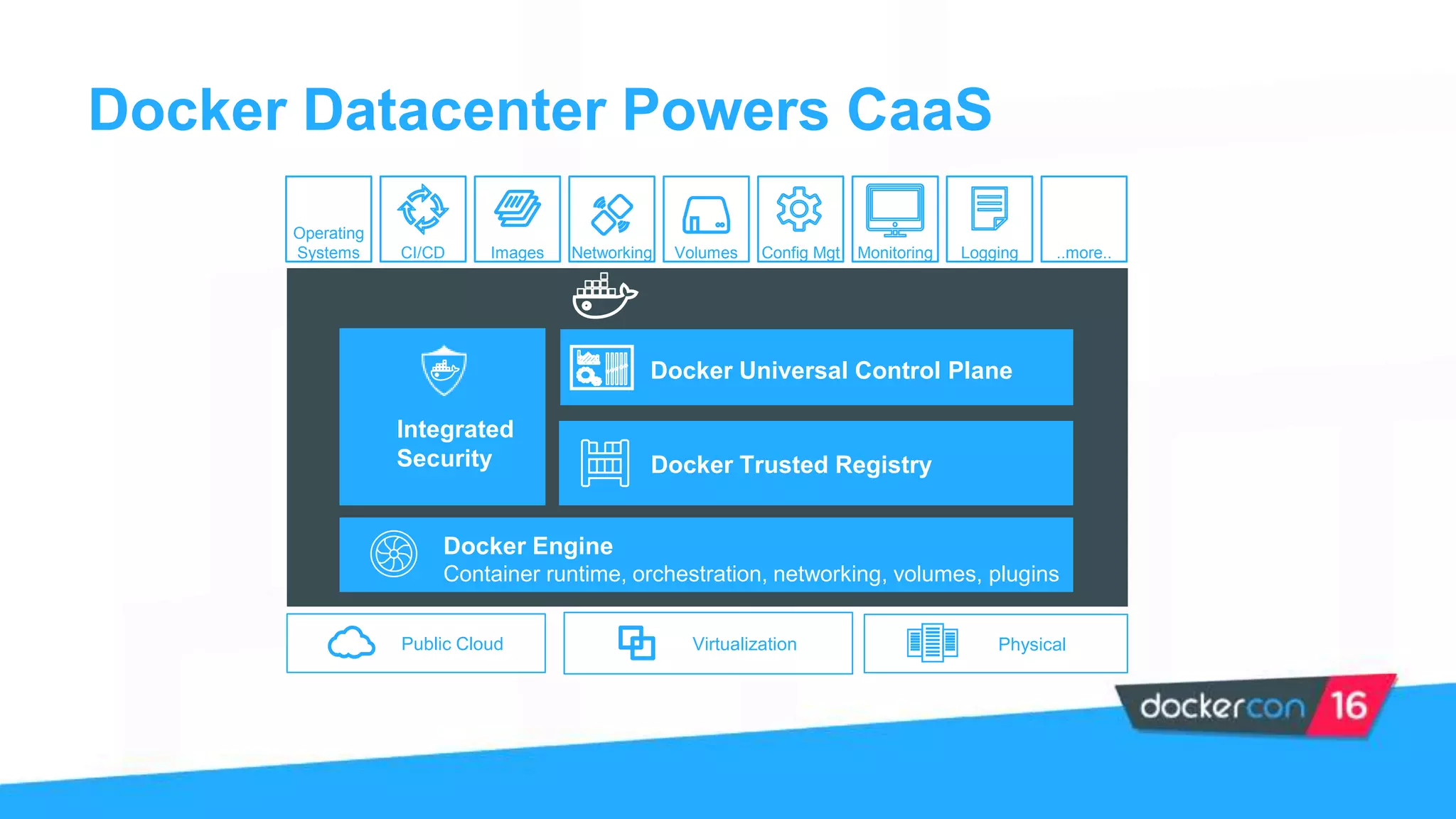 Docker Datacenter Powers CaaS

Operating Systems

CI/CD

Images

Networking

Volumes

Config Mgt

Monitoring

Logging

..more..

Integrated Security

Docker Universal Control Plane

Docker Trusted Registry

Docker Engine
Container runtime, orchestration, networking, volumes, plugins

Public Cloud

Virtualization

Physical

dockercon 16